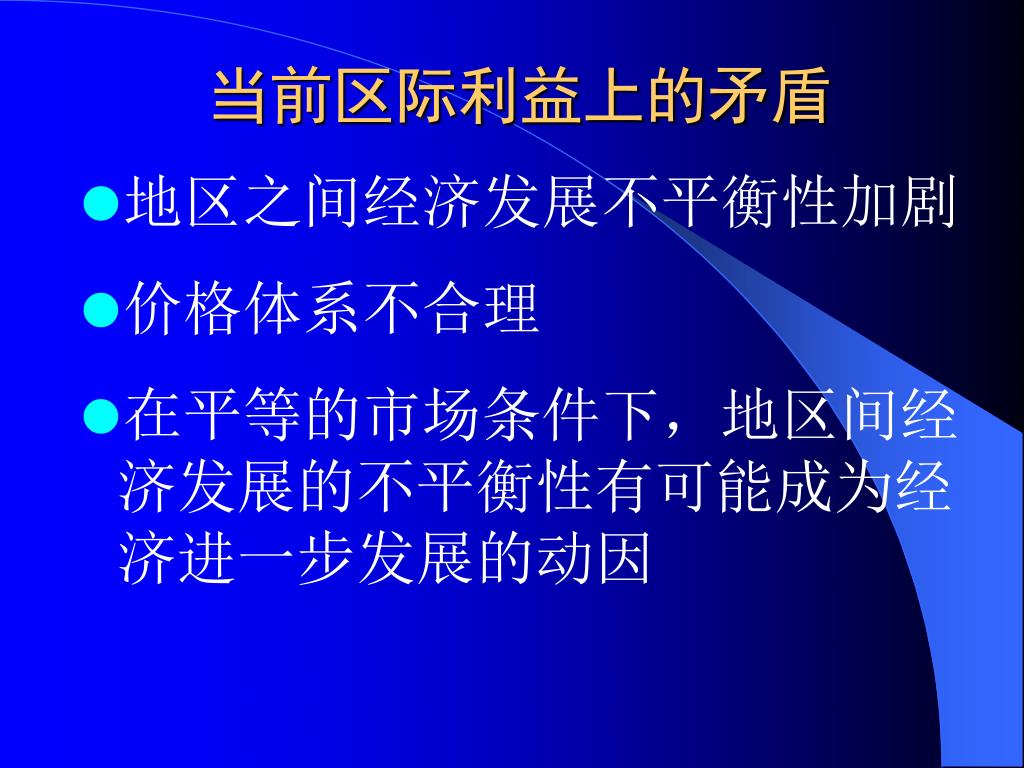 当前区际利益上的矛盾

●地区之间经济发展不平衡性加剧

●价格体系不合理

●在平等的市场条件下，地区间经济发展的不平衡性有可能成为经济进一步发展的动因